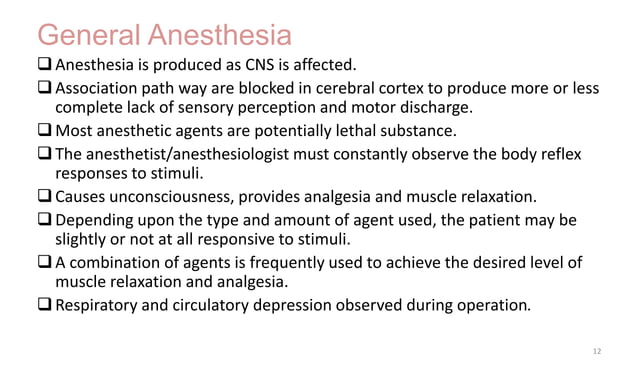 General Anesthesia

❑ Anesthesia is produced as CNS is affected.

❑ Association path way are blocked in cerebral cortex to produce more or less complete lack of sensory perception and motor discharge.

❑ Most anesthetic agents are potentially lethal substance.

❑ The anesthetist/anesthesiologist must constantly observe the body reflex responses to stimuli.

❑ Causes unconsciousness, provides analgesia and muscle relaxation.

❑ Depending upon the type and amount of agent used, the patient may be slightly or not at all responsive to stimuli.

❑ A combination of agents is frequently used to achieve the desired level of muscle relaxation and analgesia.

❑ Respiratory and circulatory depression observed during operation.

12